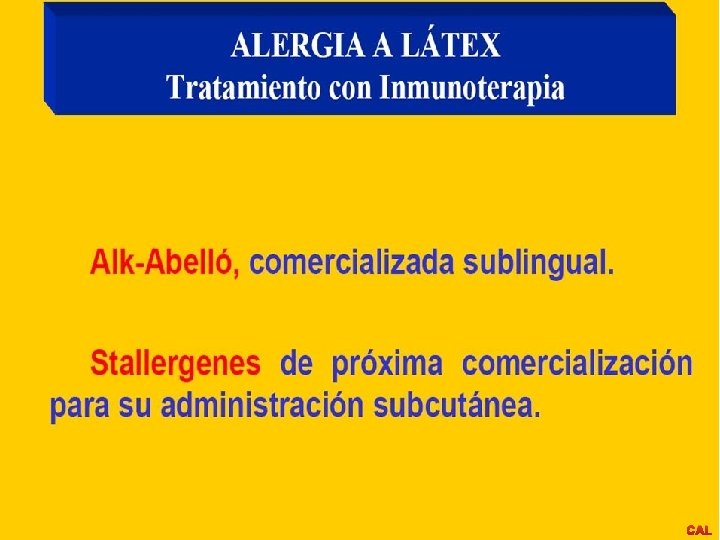 ALERGIA A LÁTEX
Tratamiento con Inmunoterapia

Alk-Abelló, comercializada sublingual.

Stallergenes de próxima comercialización para su administración subcutánea.

CAL